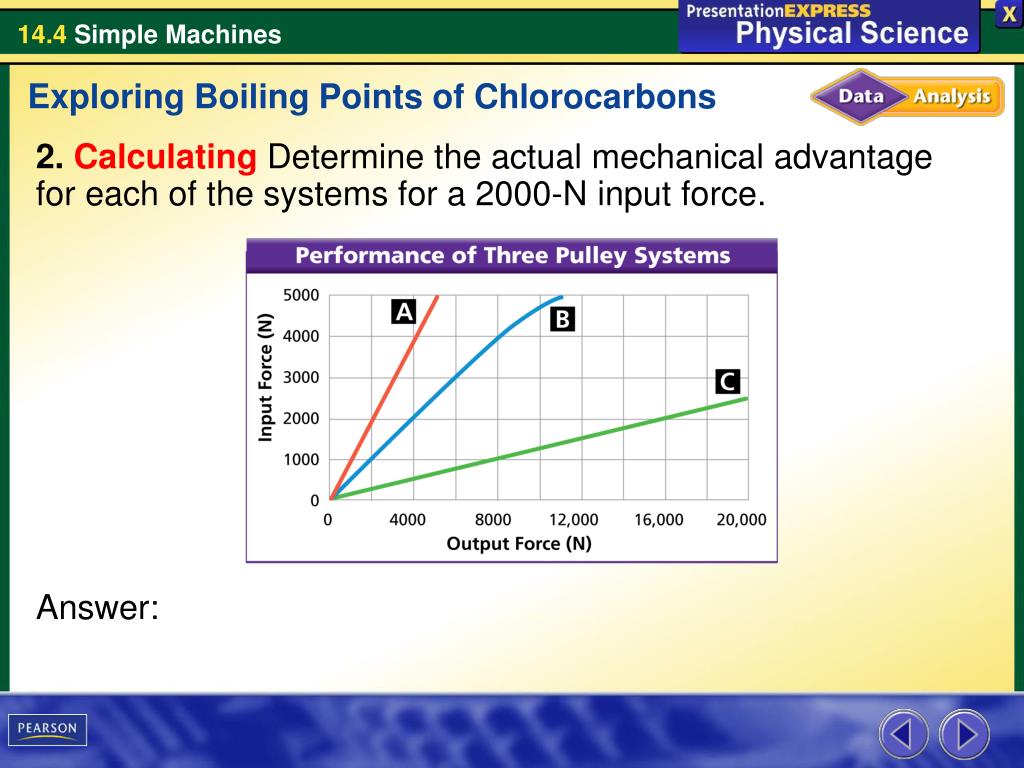 14.4 Simple Machines

PresentationEXPRESS Physical Science

X

Exploring Boiling Points of Chlorocarbons

Data Analysis

2. Calculating Determine the actual mechanical advantage for each of the systems for a 2000-N input force.

Performance of Three Pulley Systems

Input Force (N)

5000
4000
3000
2000
1000
0

A
B
C

0 4000 8000 12,000 16,000 20,000

Output Force (N)

Answer:

PEARSON